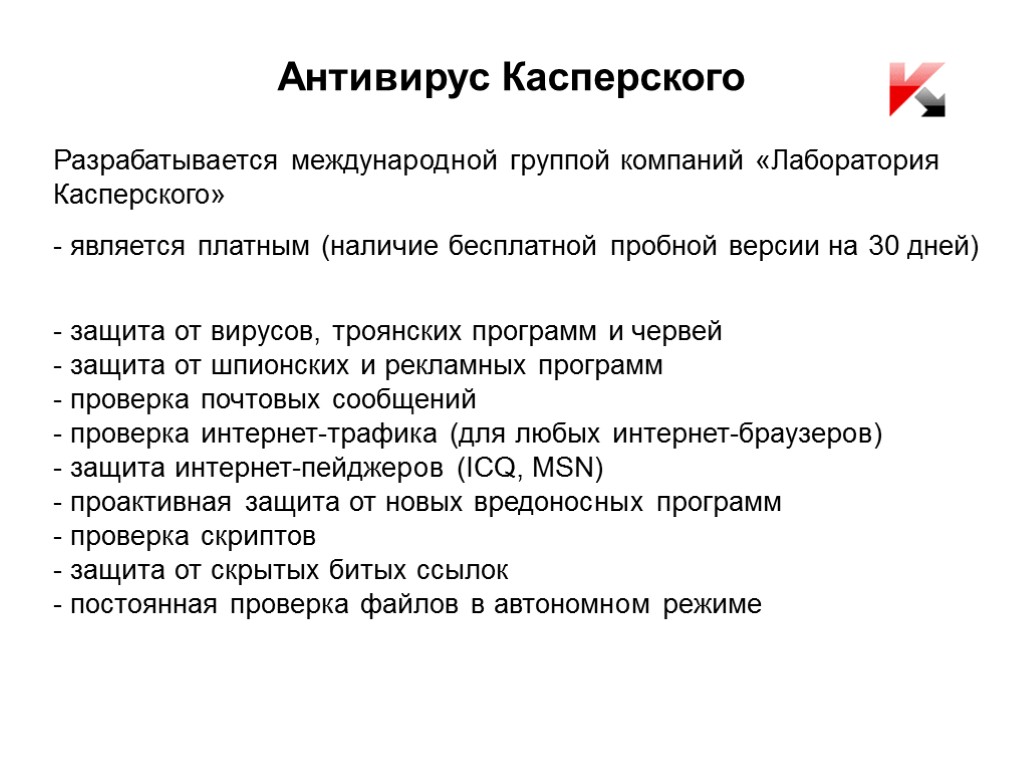 Антивирус Касперского

Разрабатывается международной группой компаний «Лаборатория Касперского»

- является платным (наличие бесплатной пробной версии на 30 дней)

- защита от вирусов, троянских программ и червей
- защита от шпионских и рекламных программ
- проверка почтовых сообщений
- проверка интернет-трафика (для любых интернет-браузеров)
- защита интернет-пейджеров (ICQ, MSN)
- проактивная защита от новых вредоносных программ
- проверка скриптов
- защита от скрытых битых ссылок
- постоянная проверка файлов в автономном режиме